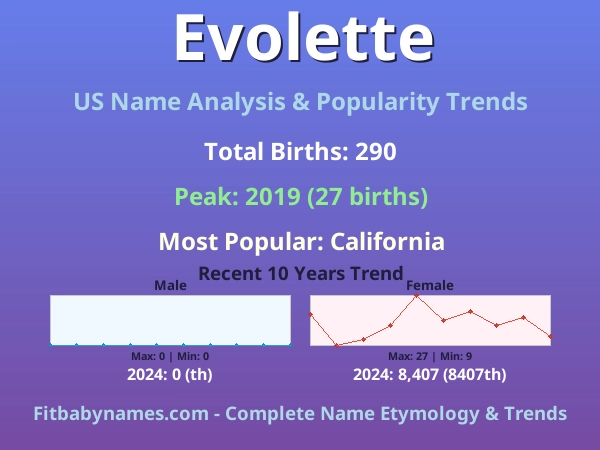 Evolette

US Name Analysis & Popularity Trends

Total Births: 290

Peak: 2019 (27 births)

Most Popular: California

Recent 10 Years Trend

Male

Max: 0 | Min: 0

2024: 0 (th)

Female

Max: 27 | Min: 9

2024: 8,407 (8407th)

Fitbabynames.com - Complete Name Etymology & Trends